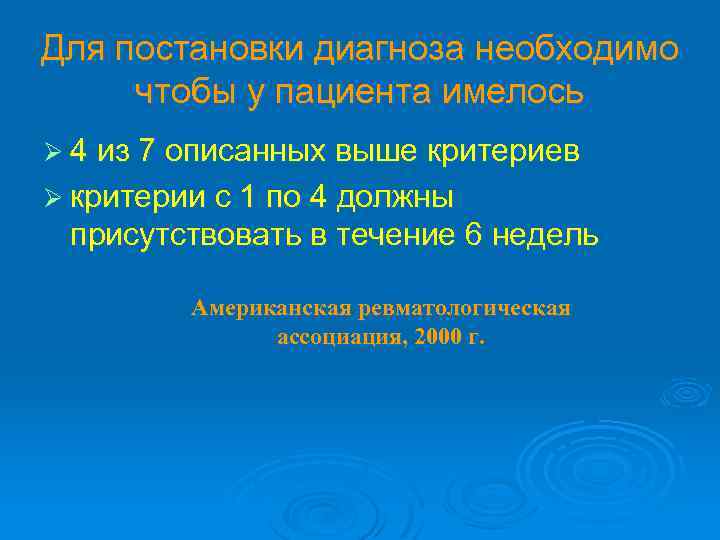 Для постановки диагноза необходимо чтобы у пациента имелось

➢ 4 из 7 описанных выше критериев
➢ критерии с 1 по 4 должны присутствовать в течение 6 недель

Американская ревматологическая ассоциация, 2000 г.